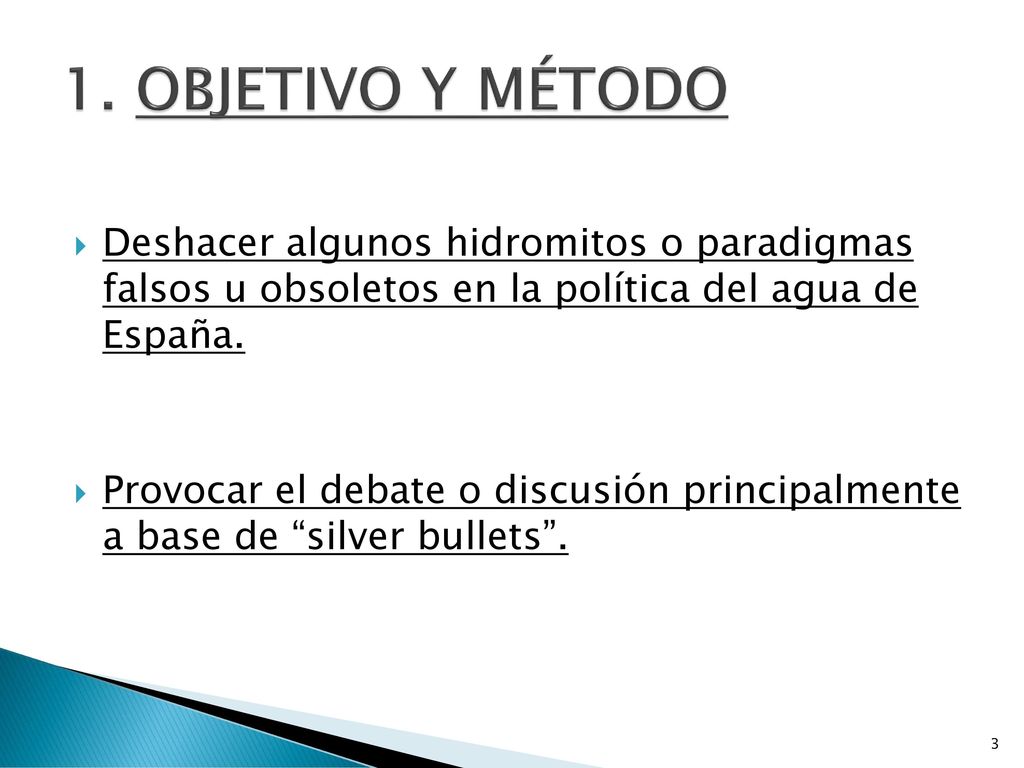 1. OBJETIVO Y MÉTODO

Deshacer algunos hidromitos o paradigmas falsos u obsoletos en la política del agua de España.

Provocar el debate o discusión principalmente a base de “silver bullets”.

3